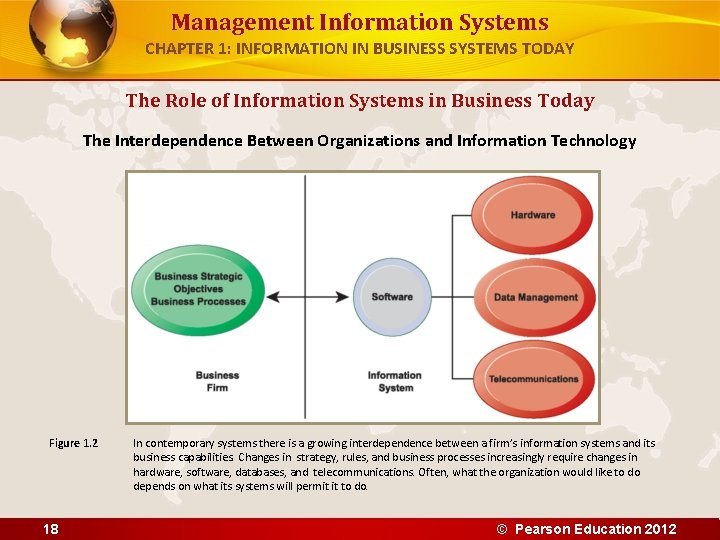 Management Information Systems
CHAPTER 1: INFORMATION IN BUSINESS SYSTEMS TODAY

The Role of Information Systems in Business Today

The Interdependence Between Organizations and Information Technology

Business Strategic Objectives Business Processes

Software

Hardware

Data Management

Telecommunications

Business Firm

Information System

Figure 1.2 In contemporary systems there is a growing interdependence between a firm's information systems and its business capabilities. Changes in strategy, rules, and business processes increasingly require changes in hardware, software, databases, and telecommunications. Often, what the organization would like to do depends on what its systems will permit it to do.

18

© Pearson Education 2012